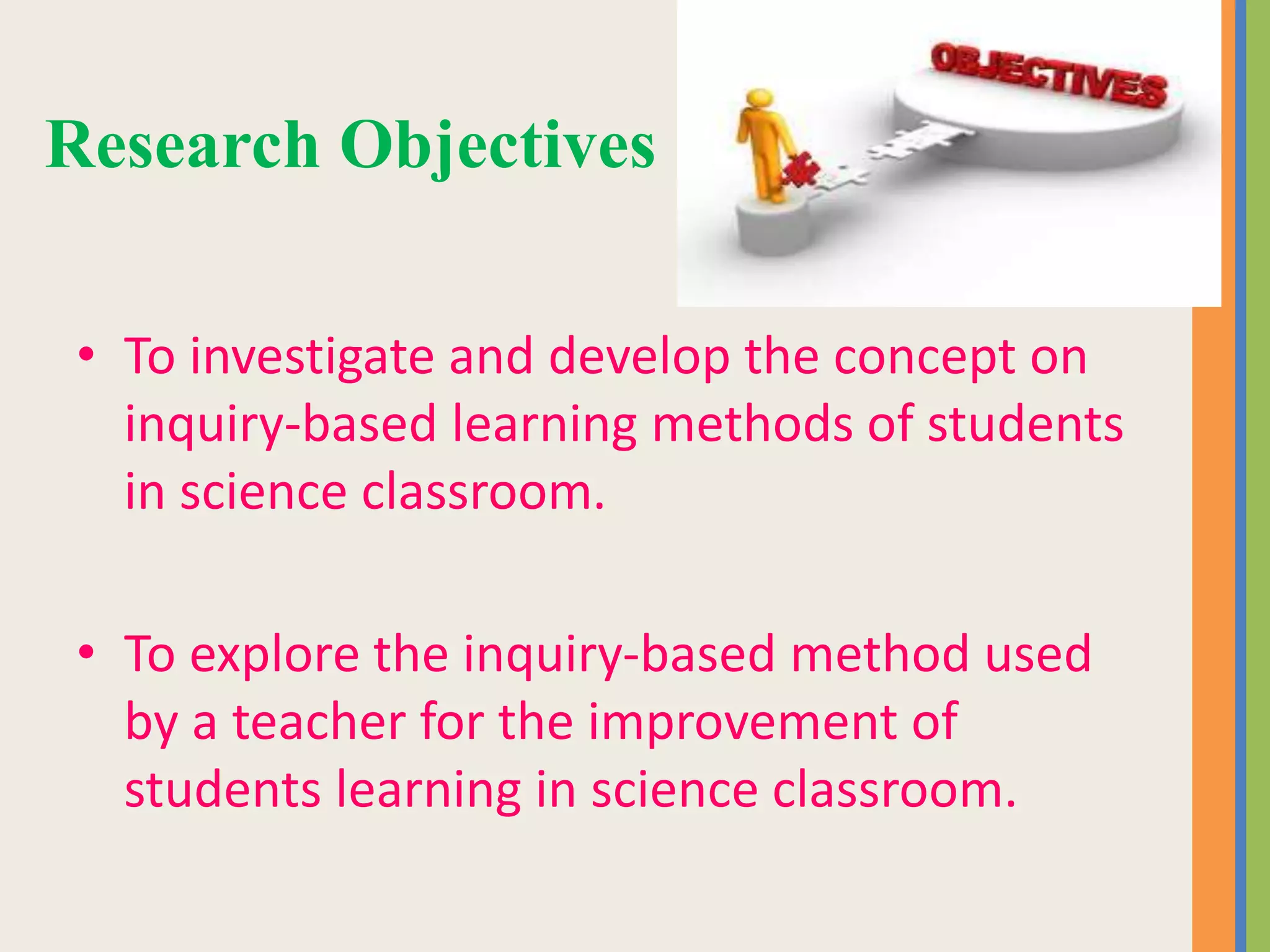 Research Objectives

OBJECTIVES

• To investigate and develop the concept on inquiry-based learning methods of students in science classroom.

• To explore the inquiry-based method used by a teacher for the improvement of students learning in science classroom.